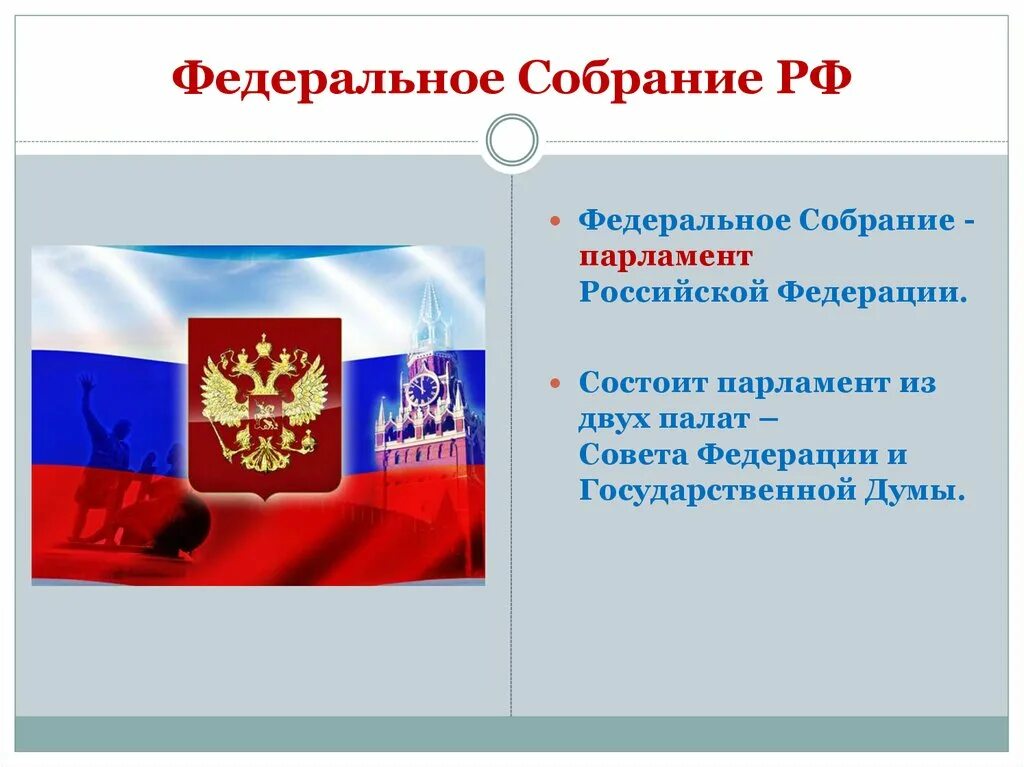 Федеральное Собрание РФ

Федеральное Собрание - парламент Российской Федерации.

Состоит парламент из двух палат – Совета Федерации и Государственной Думы.